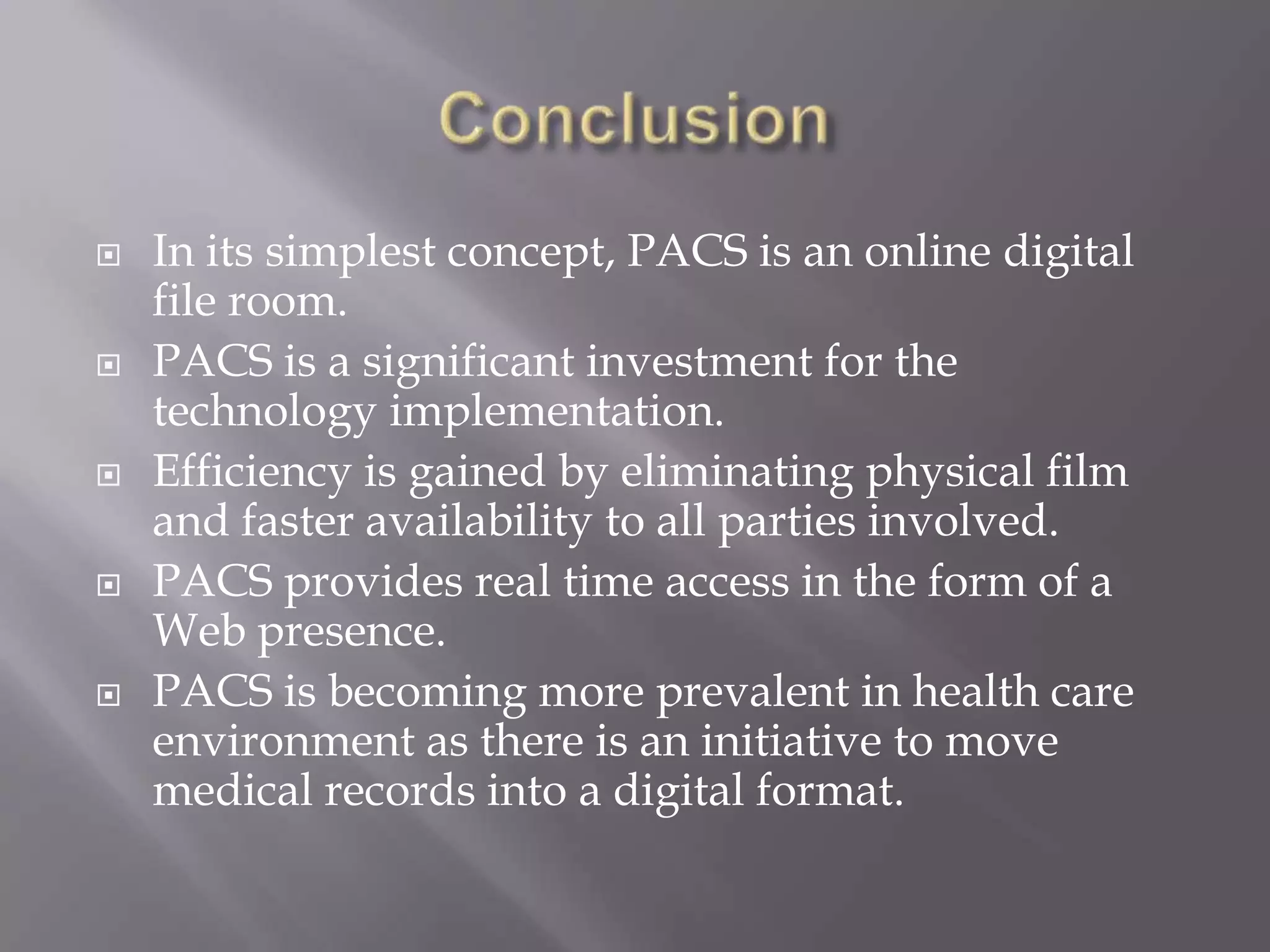 Conclusion

In its simplest concept, PACS is an online digital file room.

PACS is a significant investment for the technology implementation.

Efficiency is gained by eliminating physical film and faster availability to all parties involved.

PACS provides real time access in the form of a Web presence.

PACS is becoming more prevalent in health care environment as there is an initiative to move medical records into a digital format.